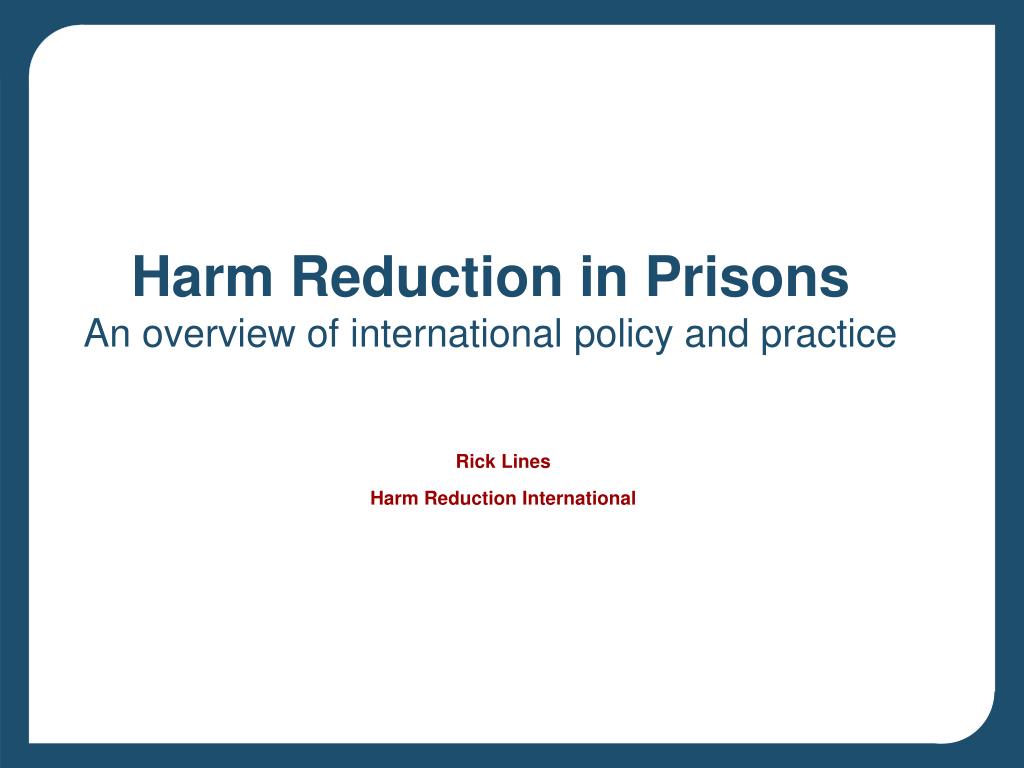 Harm Reduction in Prisons
An overview of international policy and practice

Rick Lines

Harm Reduction International